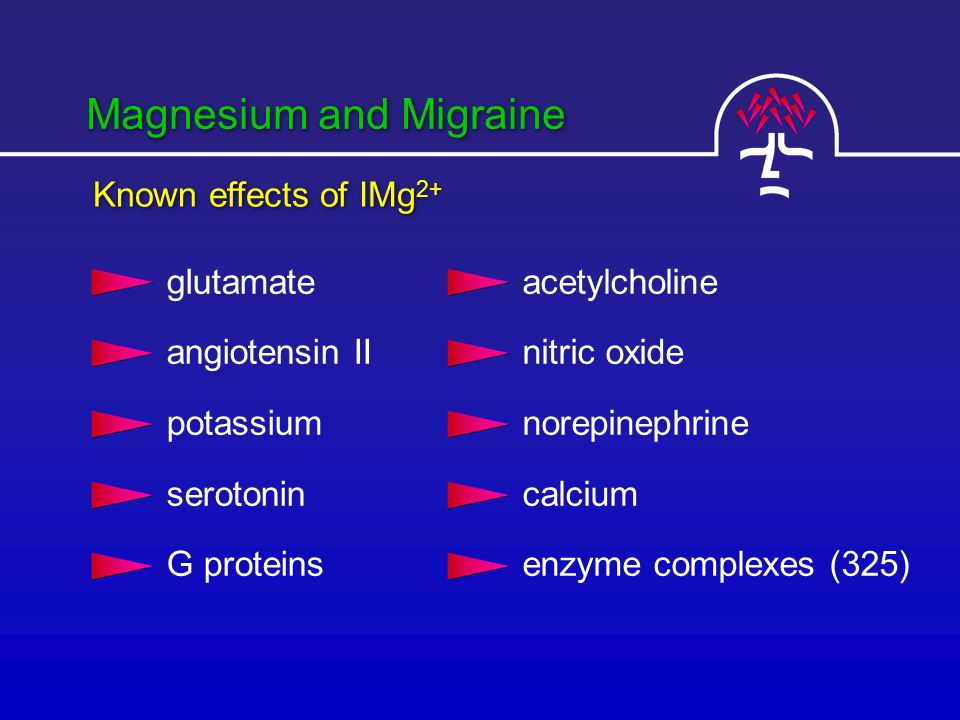 Magnesium and Migraine

Known effects of $IMg^{2+}$

glutamate

angiotensin II

potassium

serotonin

G proteins

acetylcholine

nitric oxide

norepinephrine

calcium

enzyme complexes (325)